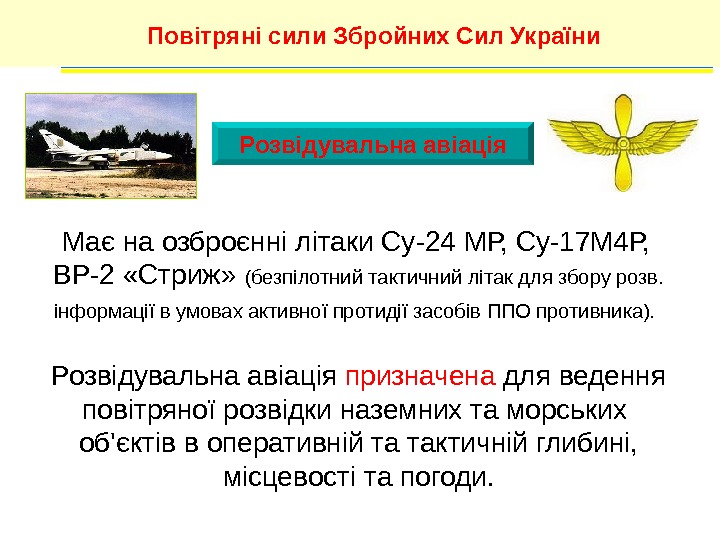 Повітряні сили Збройних Сил України

Розвідувальна авіація

Має на озброєнні літаки Су-24 МР, Су-17М4Р, ВР-2 «Стриж» (безпілотний тактичний літак для збору розв. інформації в умовах активної протидії засобів ППО противника).

Розвідувальна авіація призначена для ведення повітряної розвідки наземних та морських об'єктів в оперативній та тактичній глибині, місцевості та погоди.